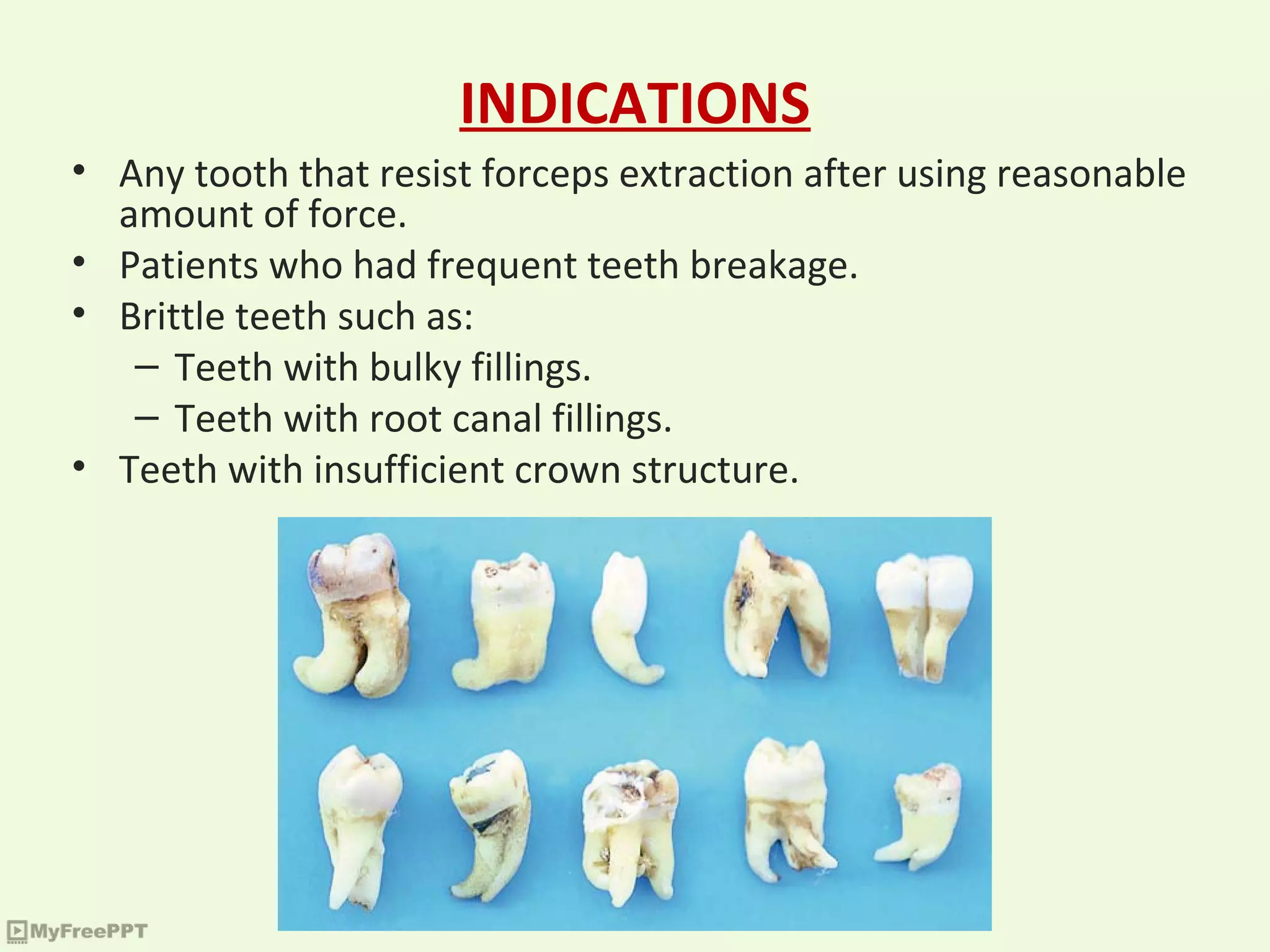 INDICATIONS

• Any tooth that resist forceps extraction after using reasonable amount of force.
• Patients who had frequent teeth breakage.
• Brittle teeth such as:
– Teeth with bulky fillings.
– Teeth with root canal fillings.
• Teeth with insufficient crown structure.

MyFreePPT